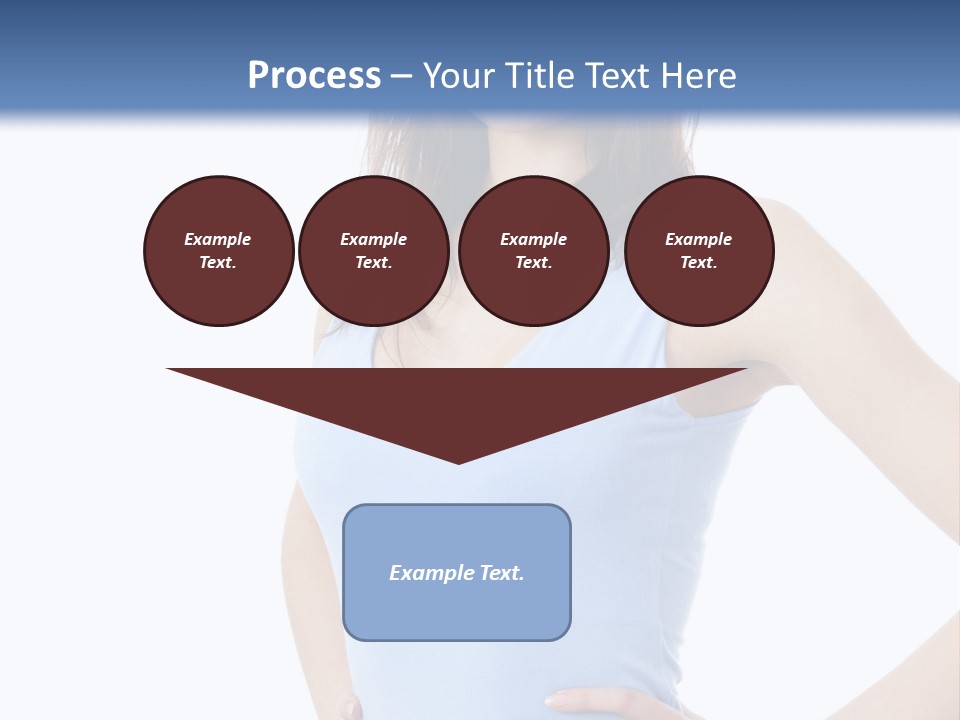 Process – Your Title Text Here

Example Text.

Example Text.

Example Text.

Example Text.

Example Text.